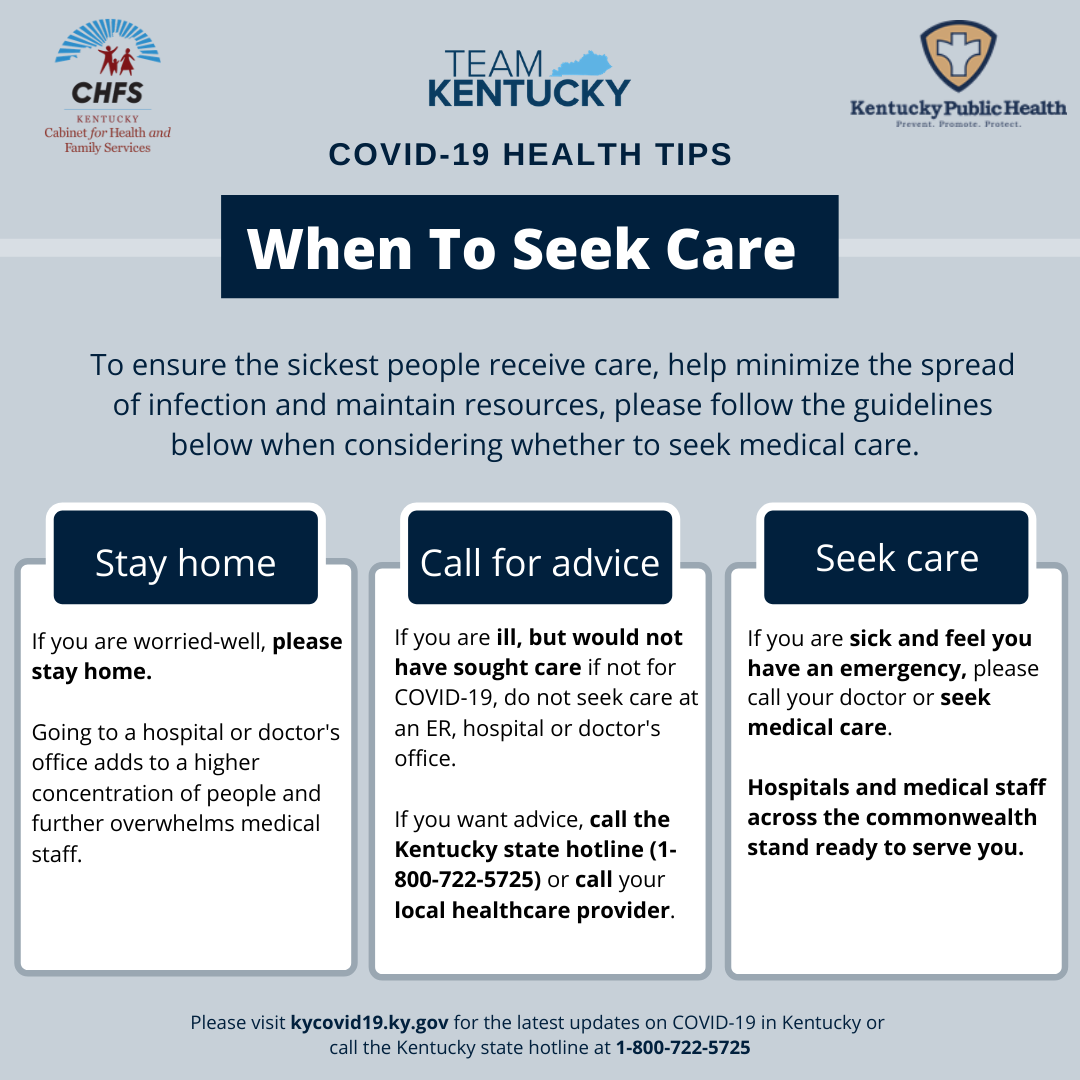 CHFS
KENTUCKY
Cabinet for Health and Family Services

TEAM KENTUCKY

Kentucky Public Health
Prevent. Promote. Protect.

COVID-19 HEALTH TIPS

When To Seek Care

To ensure the sickest people receive care, help minimize the spread of infection and maintain resources, please follow the guidelines below when considering whether to seek medical care.

Stay home

If you are worried-well, please stay home.

Going to a hospital or doctor's office adds to a higher concentration of people and further overwhelms medical staff.

Call for advice

If you are ill, but would not have sought care if not for COVID-19, do not seek care at an ER, hospital or doctor's office.

If you want advice, call the Kentucky state hotline (1-800-722-5725) or call your local healthcare provider.

Seek care

If you are sick and feel you have an emergency, please call your doctor or seek medical care.

Hospitals and medical staff across the commonwealth stand ready to serve you.

Please visit kycovid19.ky.gov for the latest updates on COVID-19 in Kentucky or call the Kentucky state hotline at 1-800-722-5725